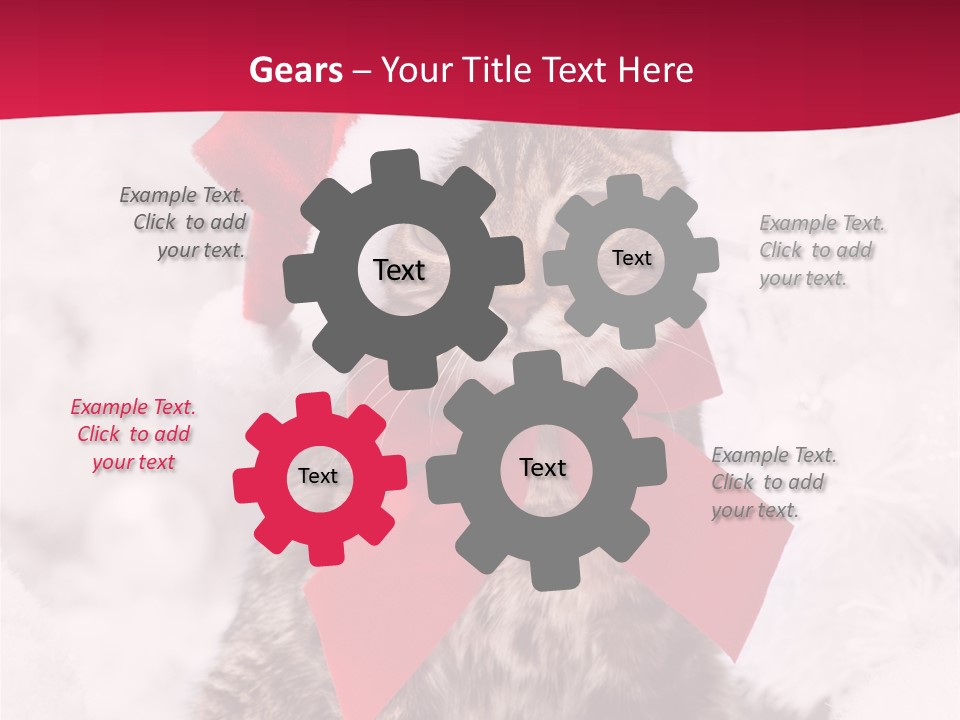 Gears – Your Title Text Here

Example Text. Click to add your text.

Text

Text

Example Text. Click to add your text.

Example Text. Click to add your text

Text

Text

Example Text. Click to add your text.